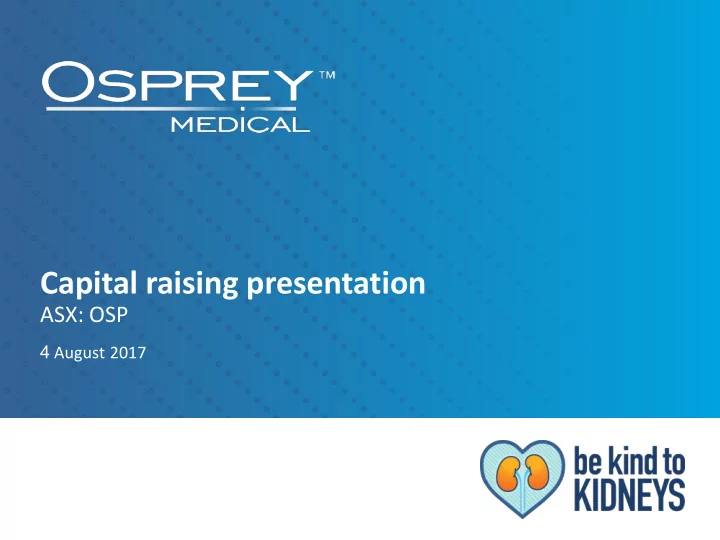 OSPREY™
MEDICAL

Capital raising presentation
ASX: OSP

4 August 2017

be kind to
KIDNEYS